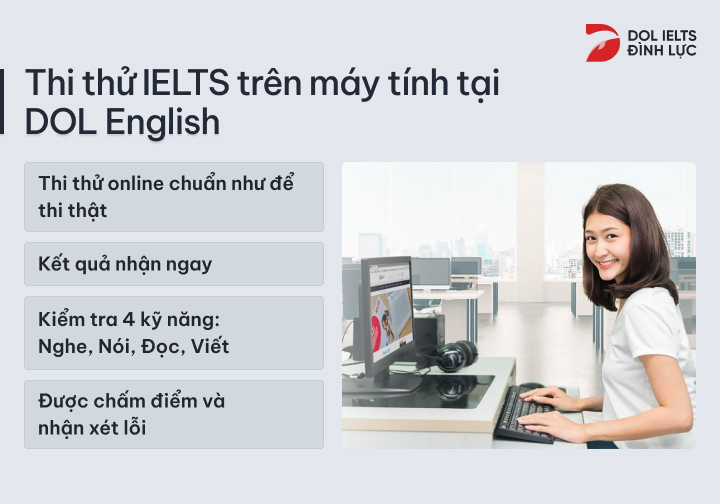 DOL IELTS ĐÌNH LỰC

Thi thử IELTS trên máy tính tại DOL English

Thi thử online chuẩn như đề thi thật

Kết quả nhận ngay

Kiểm tra 4 kỹ năng: Nghe, Nói, Đọc, Viết

Được chấm điểm và nhận xét lỗi